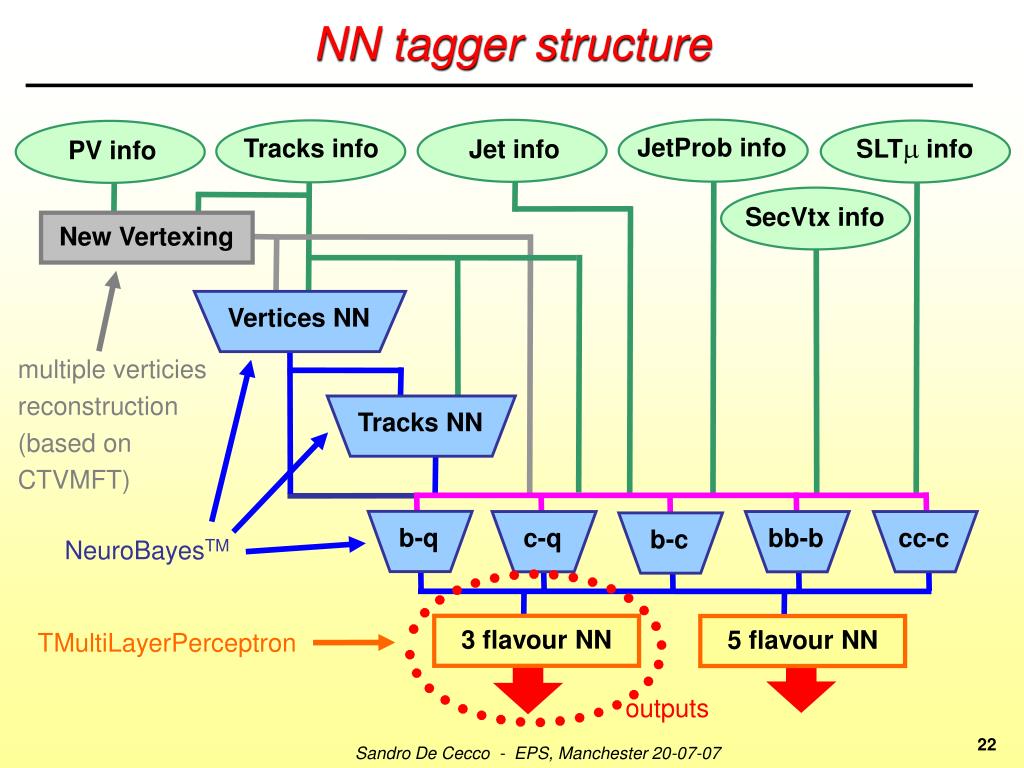 NN tagger structure

PV info

Tracks info

Jet info

JetProb info

SLT$\mu$ info

SecVtx info

New Vertexing

Vertices NN

multiple verticies reconstruction (based on CTVMFT)

Tracks NN

NeuroBayes$^{TM}$

b-q

c-q

b-c

bb-b

cc-c

TMultiLayerPerceptron

3 flavour NN

5 flavour NN

outputs

Sandro De Cecco - EPS, Manchester 20-07-07

22